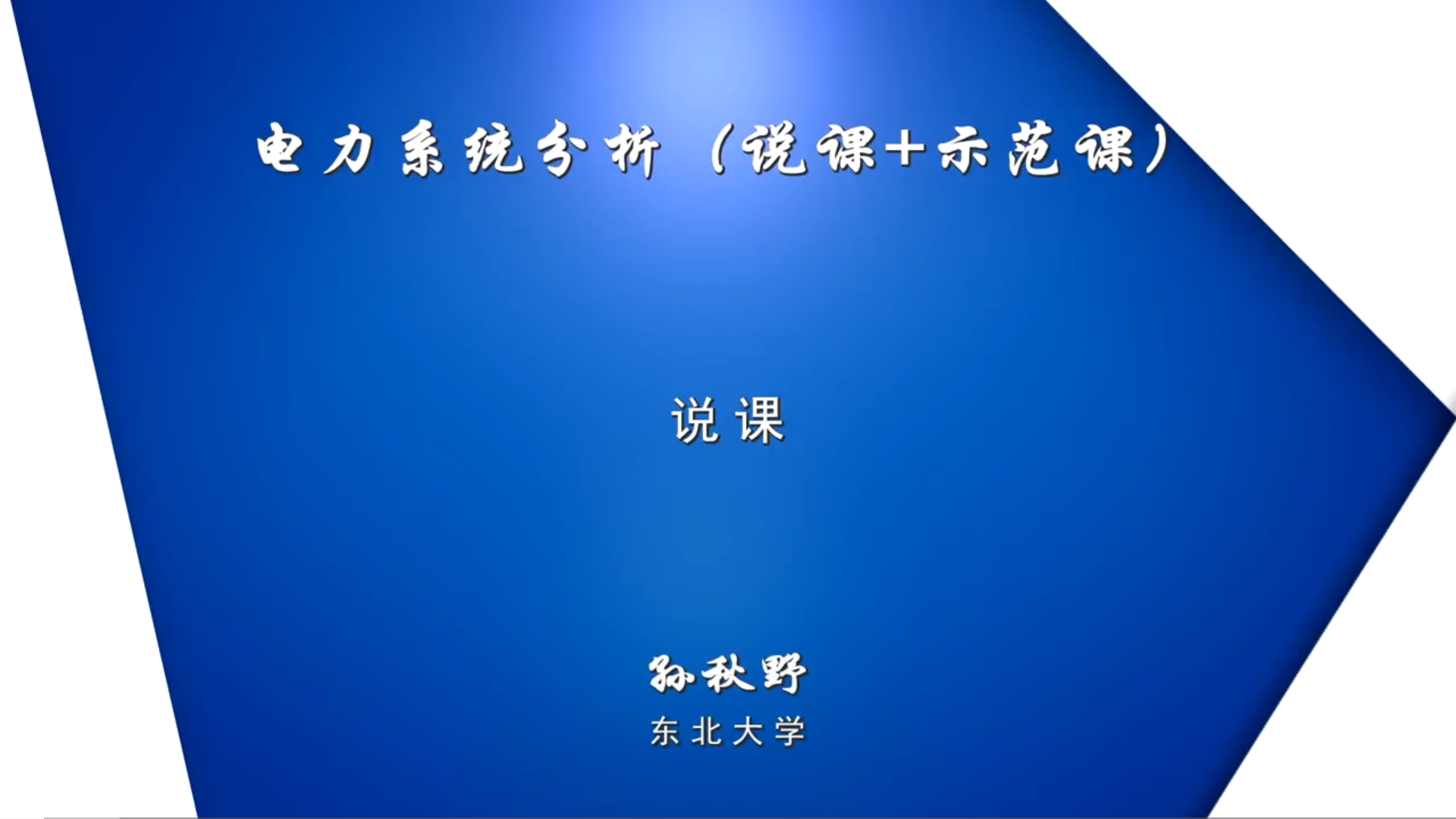 电力系统分析（说课+示范课）

说课

孙秋野
东北大学